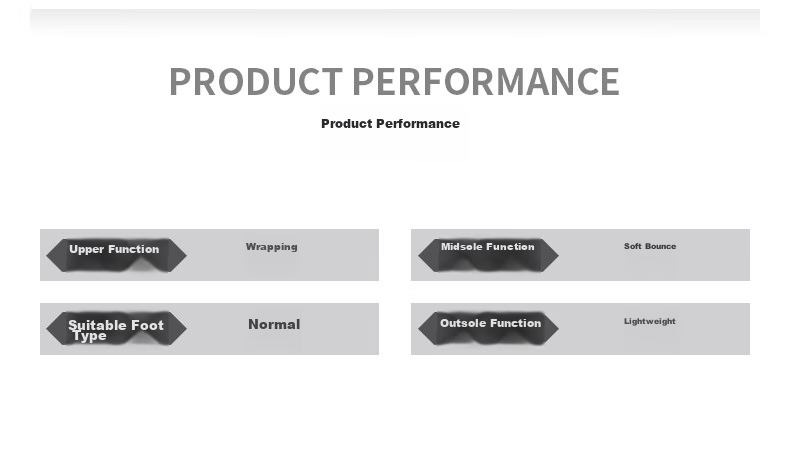 PRODUCT PERFORMANCE

Product Performance

Upper Function

Wrapping

Suitable Foot Type

Normal

Midsole Function

Soft Bounce

Outsole Function

Lightweight